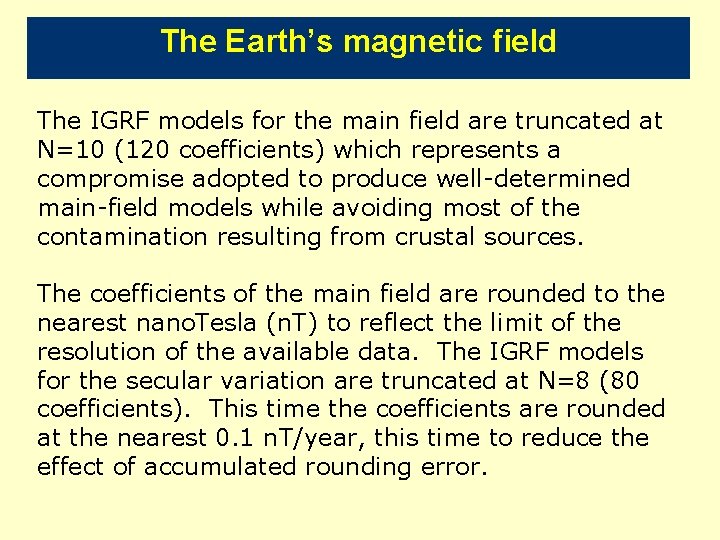 The Earth's magnetic field

The IGRF models for the main field are truncated at N=10 (120 coefficients) which represents a compromise adopted to produce well-determined main-field models while avoiding most of the contamination resulting from crustal sources.

The coefficients of the main field are rounded to the nearest nanoTesla (nT) to reflect the limit of the resolution of the available data. The IGRF models for the secular variation are truncated at N=8 (80 coefficients). This time the coefficients are rounded at the nearest 0.1 nT/year, this time to reduce the effect of accumulated rounding error.